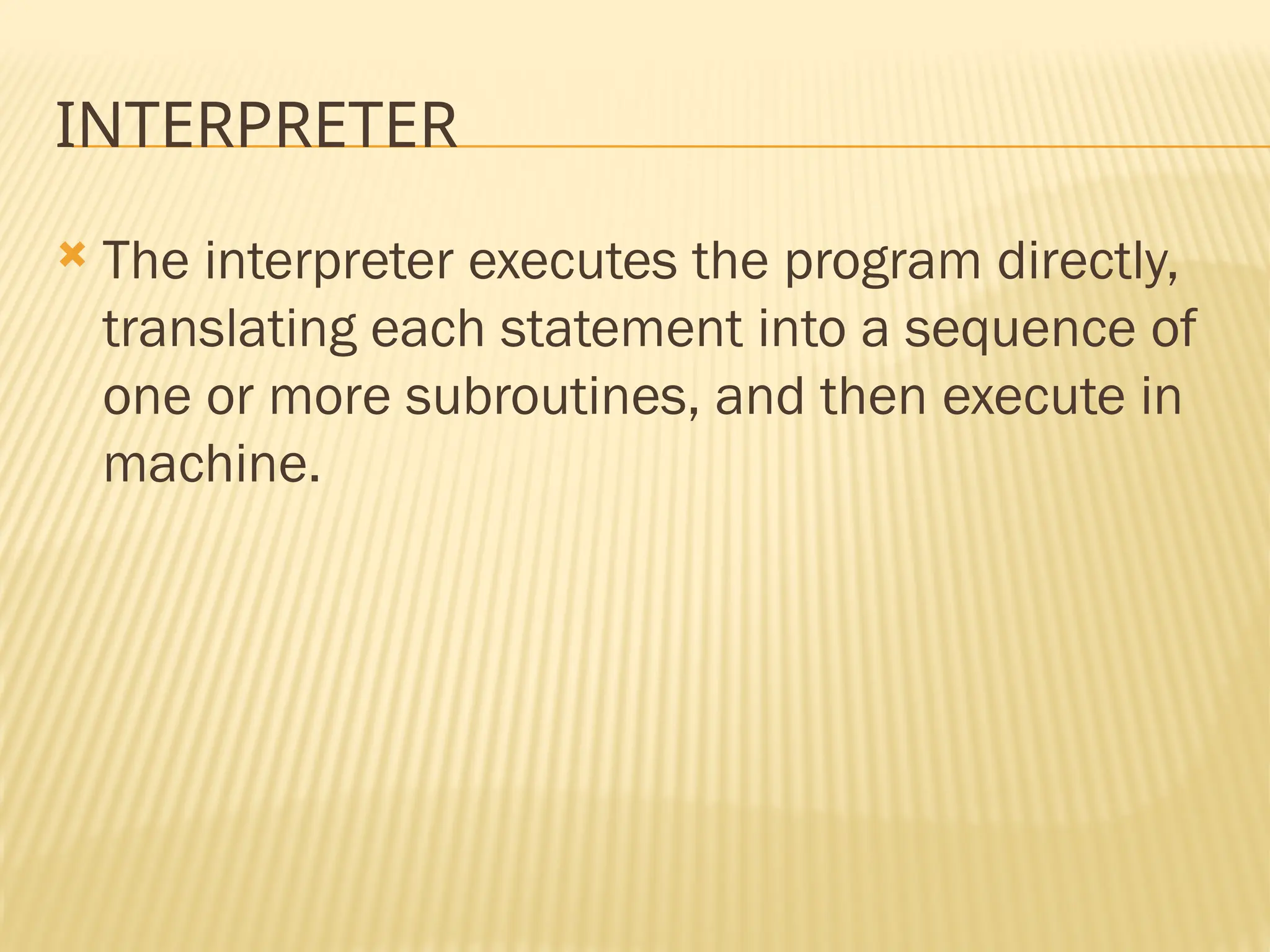 INTERPRETER

The interpreter executes the program directly, translating each statement into a sequence of one or more subroutines, and then execute in machine.